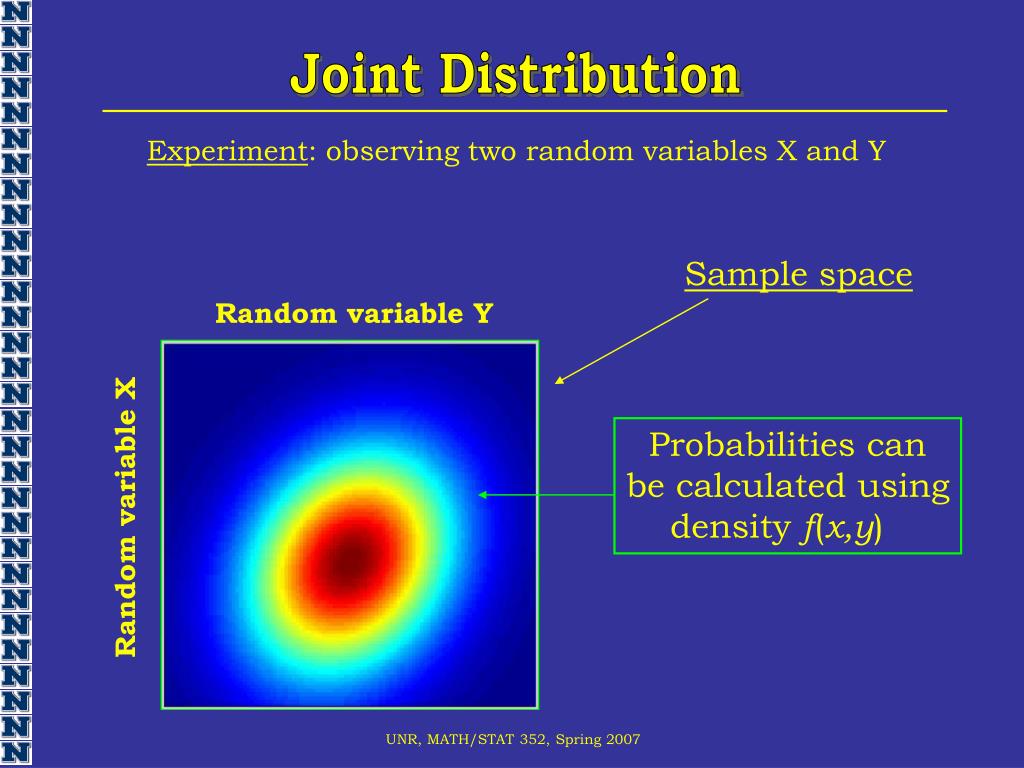 Joint Distribution

Experiment: observing two random variables X and Y

Sample space

Random variable Y

Random variable X

Probabilities can be calculated using density $f(x,y)$

UNR, MATH/STAT 352, Spring 2007